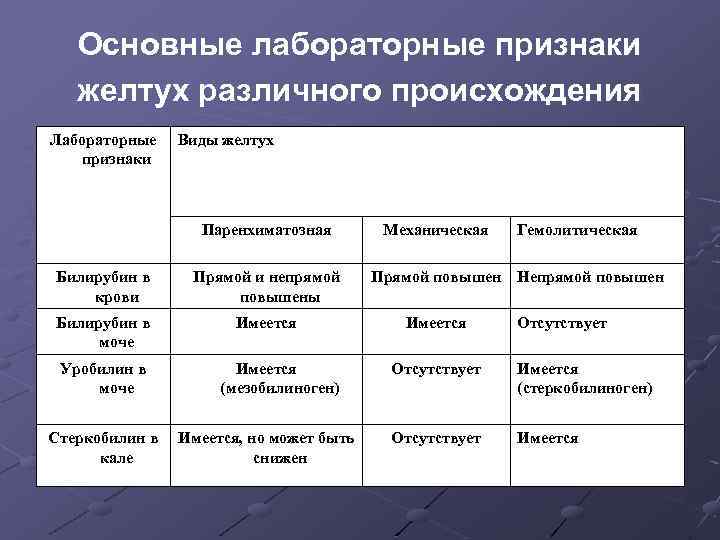 Основные лабораторные признаки желтух различного происхождения

| Лабораторные признаки | Виды желтух | | |
|---|---|---|---|
| | Паренхиматозная | Механическая | Гемолитическая |
| Билирубин в крови | Прямой и непрямой повышены | Прямой повышен | Непрямой повышен |
| Билирубин в моче | Имеется | Имеется | Отсутствует |
| Уробилин в моче | Имеется (мезобилиноген) | Отсутствует | Имеется (стеркобилиноген) |
| Стеркобилин в кале | Имеется, но может быть снижен | Отсутствует | Имеется |